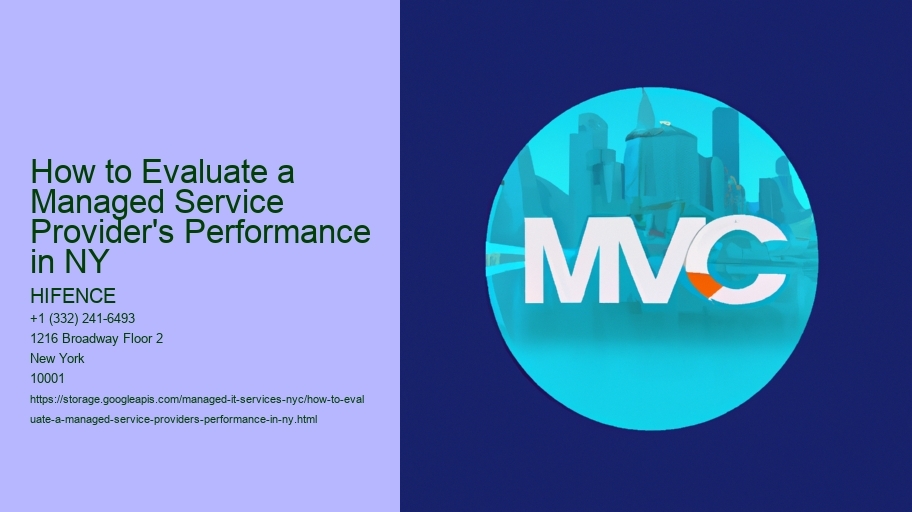 How to Evaluate a Managed Service Provider's Performance in NY

HIFENCE
+1 (332) 241-6493
1216 Broadway Floor 2
New York
10001
https://storage.googleapis.com/managed-it-services-nyc/how-to-evaluate-a-managed-service-providers-performance-in-ny.html

MVC